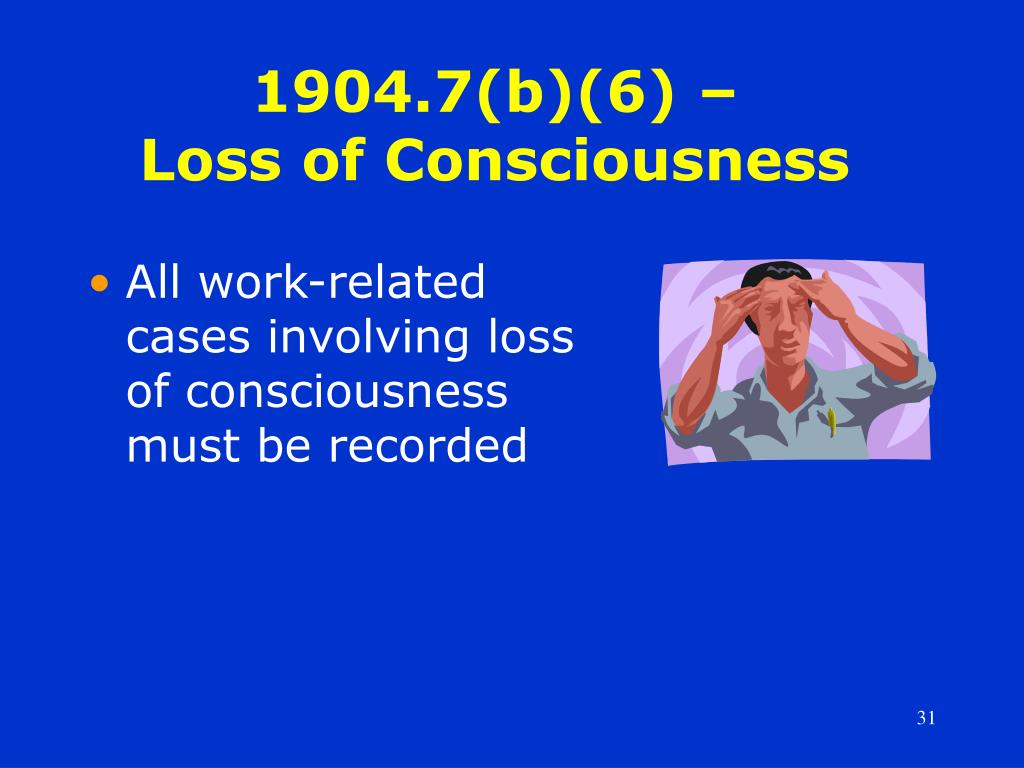 1904.7(b)(6) –
Loss of Consciousness

• All work-related cases involving loss of consciousness must be recorded

31